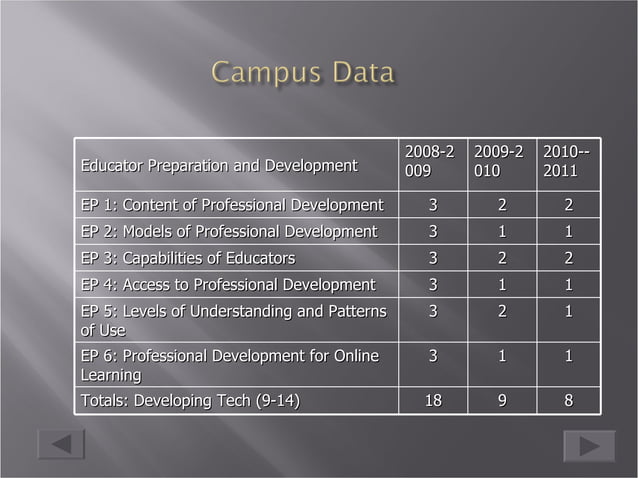 Campus Data

| Educator Preparation and Development | 2008-2009 | 2009-2010 | 2010--2011 |
|---|---|---|---|
| EP 1: Content of Professional Development | 3 | 2 | 2 |
| EP 2: Models of Professional Development | 3 | 1 | 1 |
| EP 3: Capabilities of Educators | 3 | 2 | 2 |
| EP 4: Access to Professional Development | 3 | 1 | 1 |
| EP 5: Levels of Understanding and Patterns of Use | 3 | 2 | 1 |
| EP 6: Professional Development for Online Learning | 3 | 1 | 1 |
| Totals: Developing Tech (9-14) | 18 | 9 | 8 |